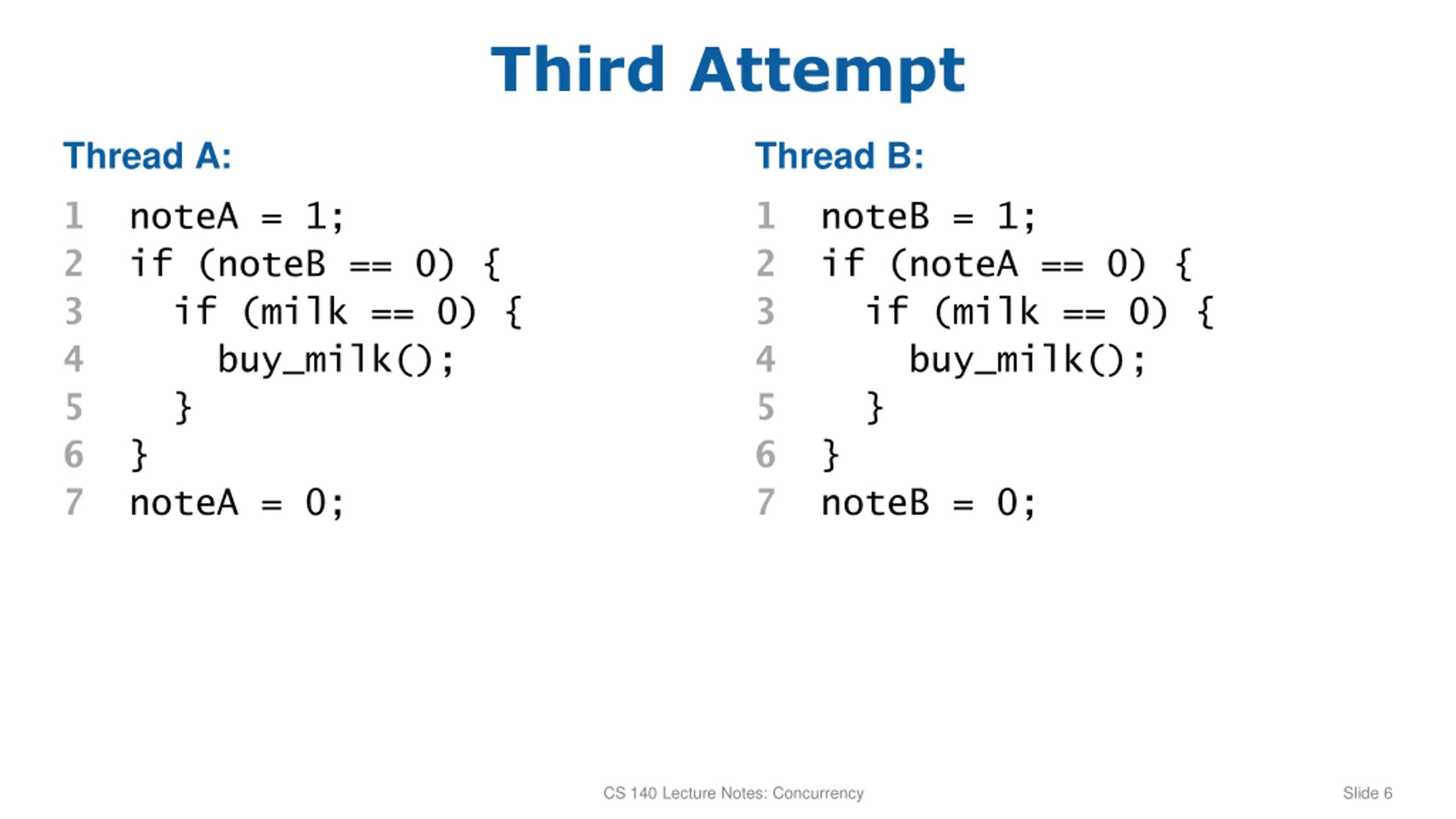 Third Attempt

Thread A:

1 noteA = 1;
2 if (noteB == 0) {
3   if (milk == 0) {
4     buy_milk();
5   }
6 }
7 noteA = 0;

Thread B:

1 noteB = 1;
2 if (noteA == 0) {
3   if (milk == 0) {
4     buy_milk();
5   }
6 }
7 noteB = 0;

CS 140 Lecture Notes: Concurrency

Slide 6